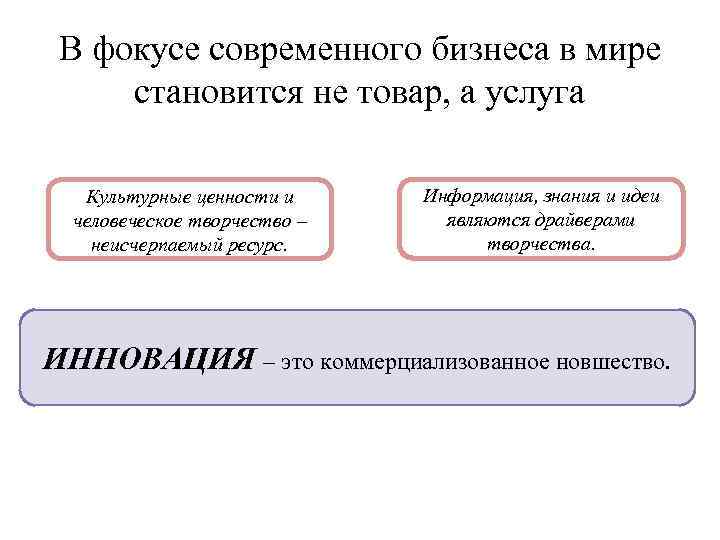 В фокусе современного бизнеса в мире становится не товар, а услуга

Культурные ценности и человеческое творчество – неисчерпаемый ресурс.

Информация, знания и идеи являются драйверами творчества.

ИННОВАЦИЯ – это коммерциализованное новшество.